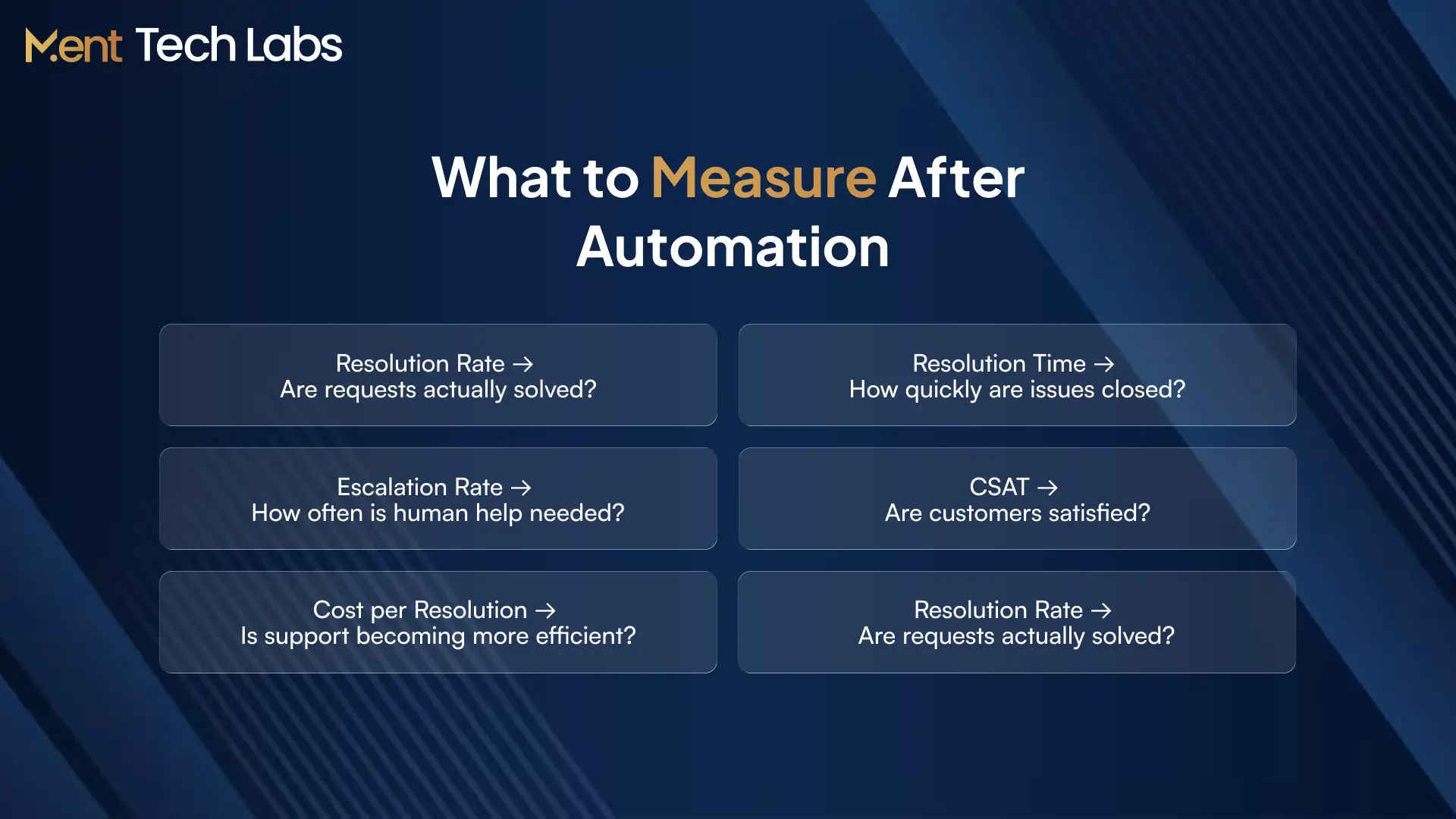 Ment Tech Labs

What to Measure After Automation

Resolution Rate →
Are requests actually solved?

Resolution Time →
How quickly are issues closed?

Escalation Rate →
How often is human help needed?

CSAT →
Are customers satisfied?

Cost per Resolution →
Is support becoming more efficient?

Resolution Rate →
Are requests actually solved?